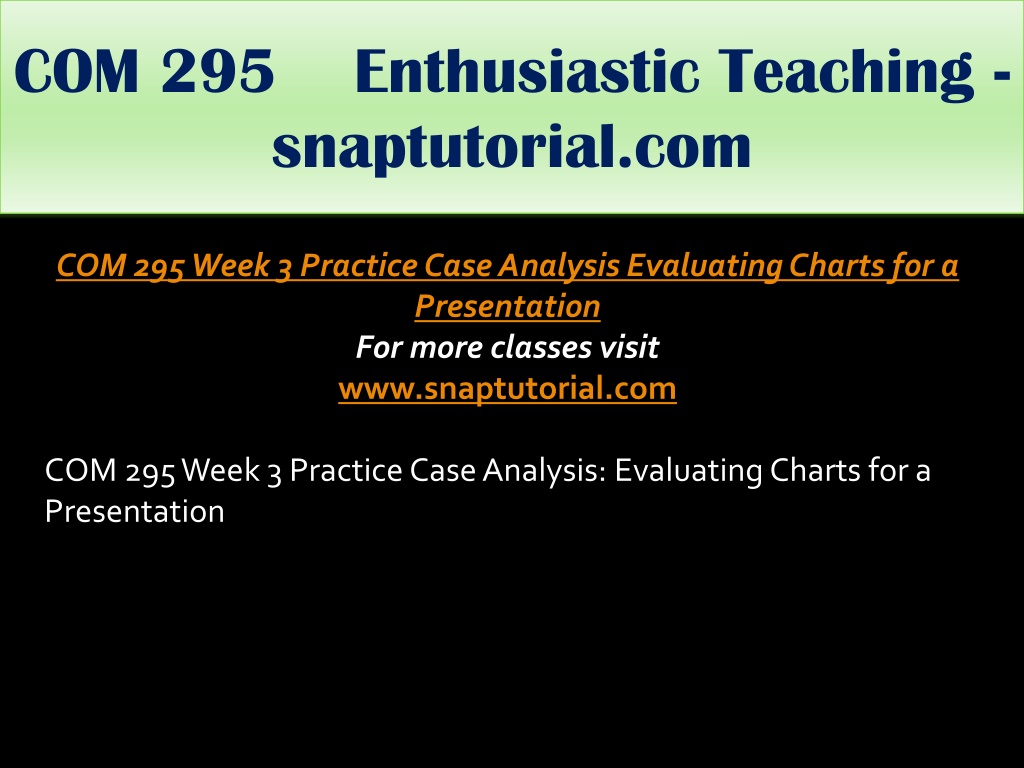 COM 295 Enthusiastic Teaching - snaptutorial.com

COM 295 Week 3 Practice Case Analysis Evaluating Charts for a Presentation
For more classes visit
www.snaptutorial.com

COM 295 Week 3 Practice Case Analysis: Evaluating Charts for a Presentation